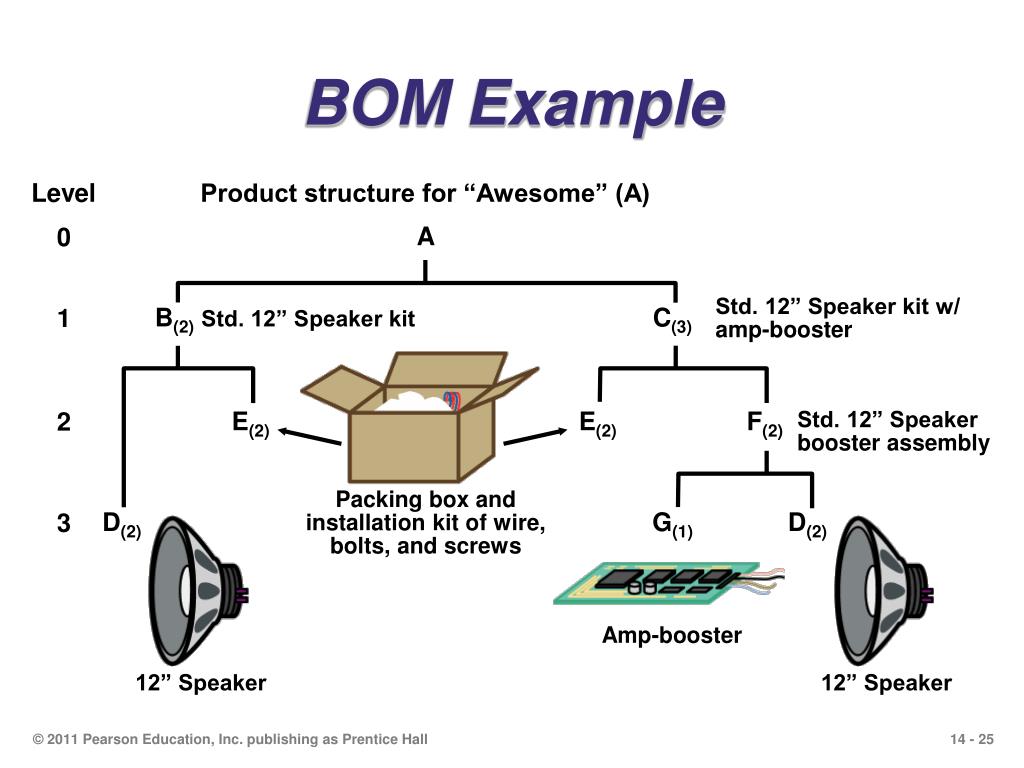 BOM Example

Level

Product structure for “Awesome” (A)

0

A

1

$B_{(2)}$ Std. 12” Speaker kit

$C_{(3)}$

Std. 12” Speaker kit w/ amp-booster

2

$E_{(2)}$

$E_{(2)}$

$F_{(2)}$

Std. 12” Speaker booster assembly

3

$D_{(2)}$

Packing box and installation kit of wire, bolts, and screws

$G_{(1)}$

$D_{(2)}$

Amp-booster

12” Speaker

12” Speaker

© 2011 Pearson Education, Inc. publishing as Prentice Hall

14 - 25